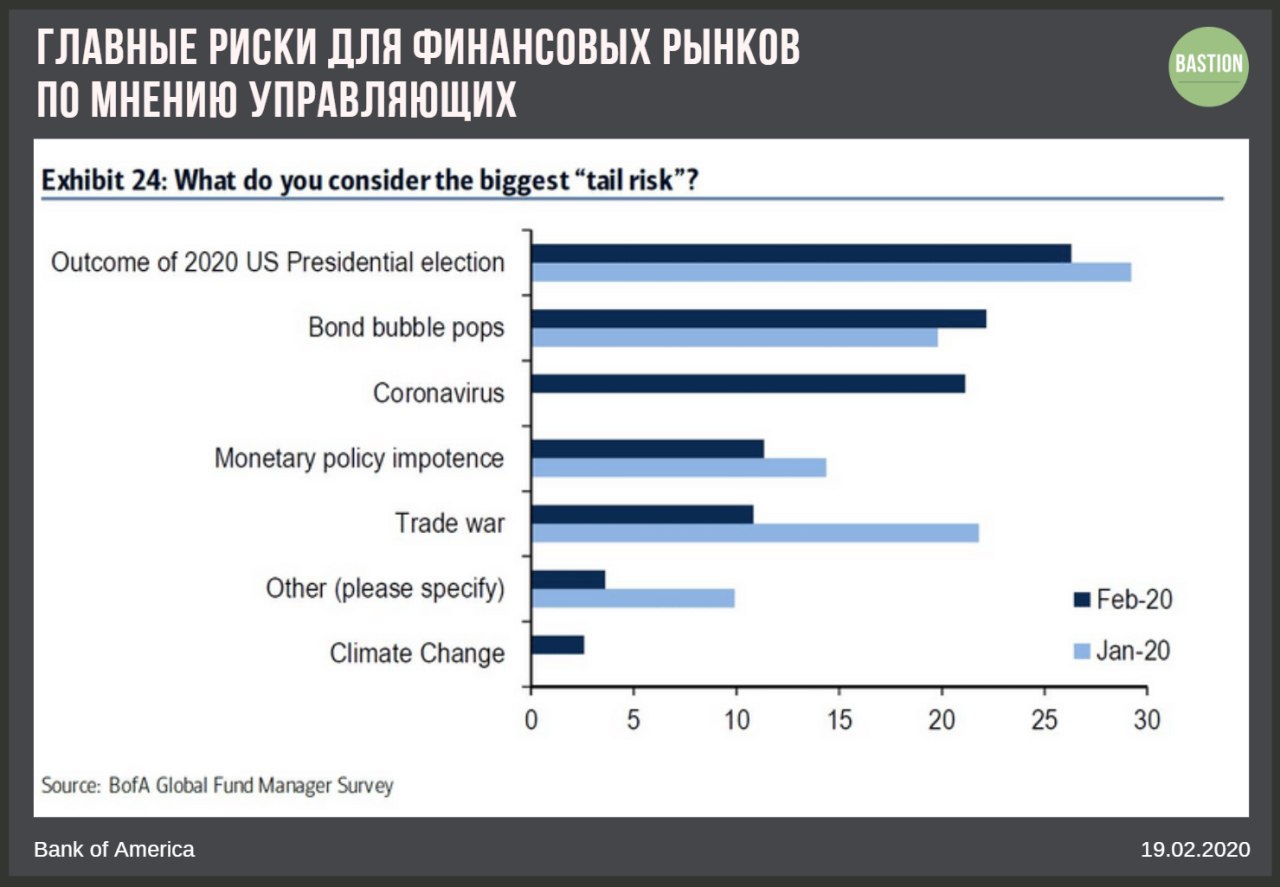 ГЛАВНЫЕ РИСКИ ДЛЯ ФИНАНСОВЫХ РЫНКОВ ПО МНЕНИЮ УПРАВЛЯЮЩИХ

BASTION

Exhibit 24: What do you consider the biggest "tail risk"?

Outcome of 2020 US Presidential election
Bond bubble pops
Coronavirus
Monetary policy impotence
Trade war
Other (please specify)
Climate Change

Feb-20
Jan-20

0 5 10 15 20 25 30

Source: BofA Global Fund Manager Survey

Bank of America

19.02.2020